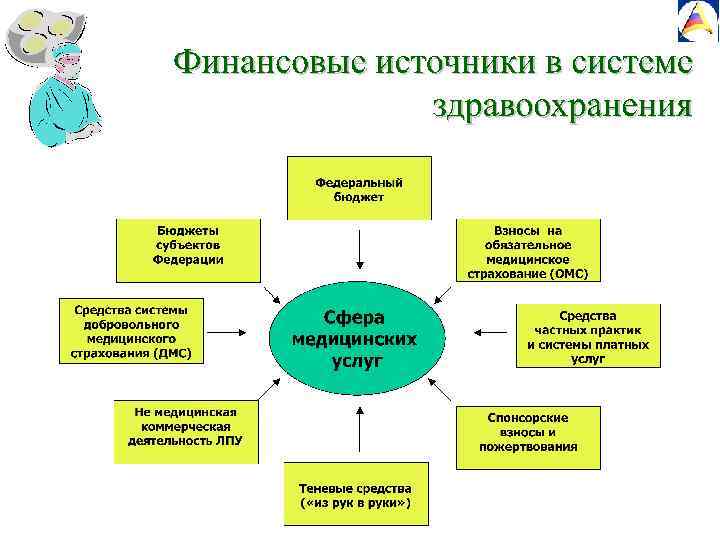 Финансовые источники в системе здравоохранения

Федеральный бюджет

Бюджеты субъектов Федерации

Взносы на обязательное медицинское страхование (ОМС)

Средства системы добровольного медицинского страхования (ДМС)

Сфера медицинских услуг

Средства частных практик и системы платных услуг

Не медицинская коммерческая деятельность ЛПУ

Спонсорские взносы и пожертвования

Теневые средства («из рук в руки»)